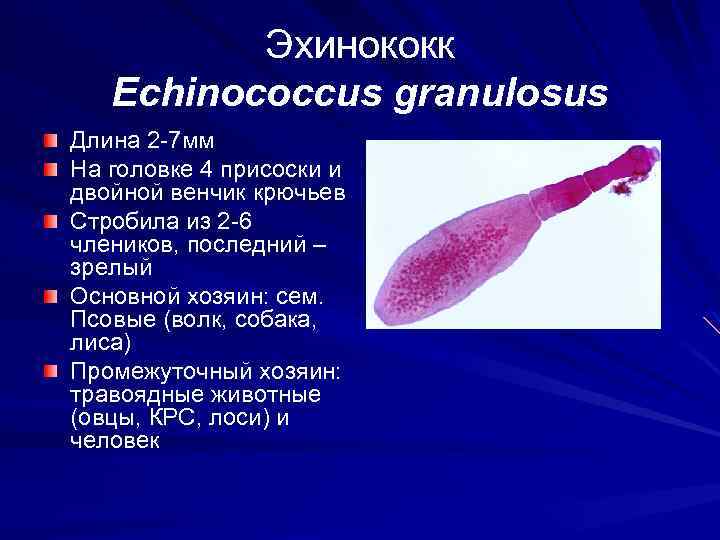 Эхинококк
Echinococcus granulosus

Длина 2-7мм

На головке 4 присоски и двойной венчик крючьев

Стробила из 2-6 члеников, последний – зрелый

Основной хозяин: сем. Псовые (волк, собака, лиса)

Промежуточный хозяин: травоядные животные (овцы, КРС, лоси) и человек